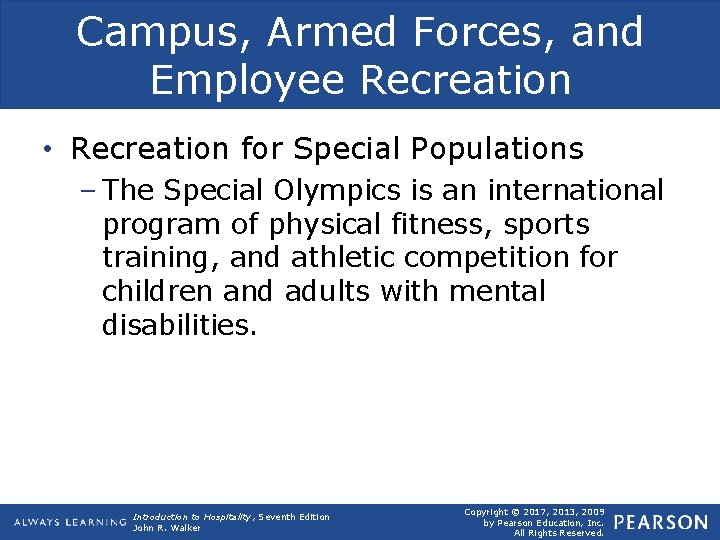 Campus, Armed Forces, and Employee Recreation

• Recreation for Special Populations
– The Special Olympics is an international program of physical fitness, sports training, and athletic competition for children and adults with mental disabilities.

ALWAYS LEARNING

Introduction to Hospitality, Seventh Edition
John R. Walker

Copyright © 2017, 2013, 2009 by Pearson Education, Inc. All Rights Reserved.

PEARSON